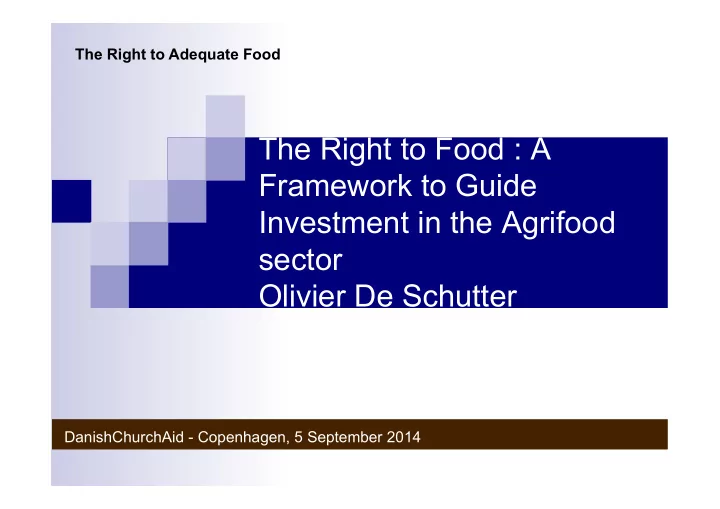 The Right to Adequate Food

The Right to Food : A Framework to Guide Investment in the Agrifood sector
Olivier De Schutter

DanishChurchAid - Copenhagen, 5 September 2014